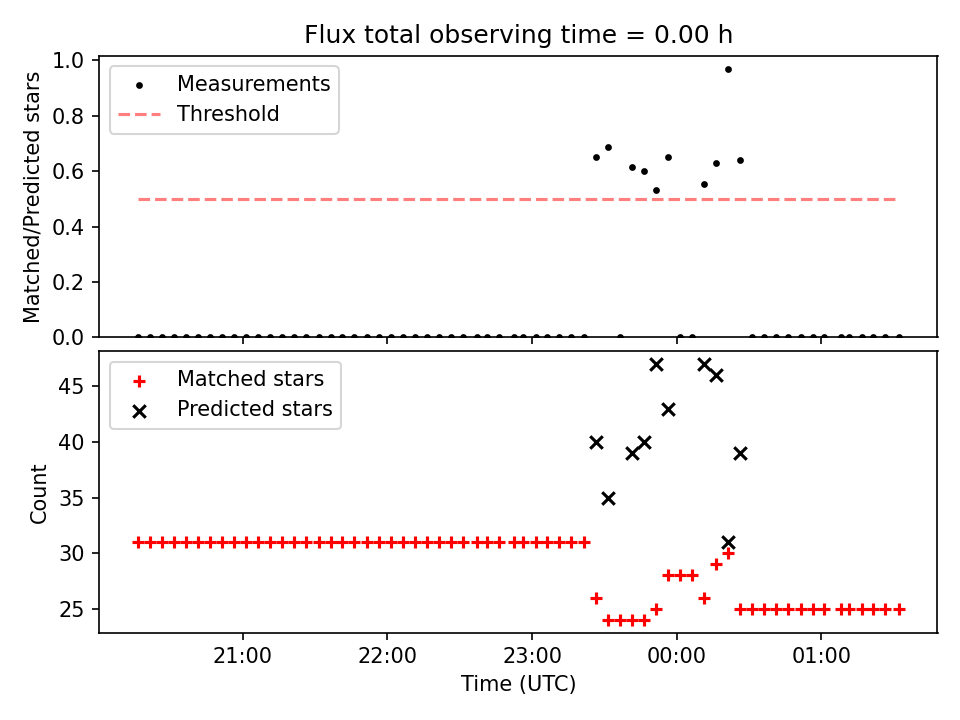 Flux total observing time = 0.00 h

Measurements
Threshold

Matched/Predicted stars

1.0
0.8
0.6
0.4
0.2
0.0

Matched stars
Predicted stars

Count

45
40
35
30
25

21:00
22:00
23:00
00:00
01:00

Time (UTC)